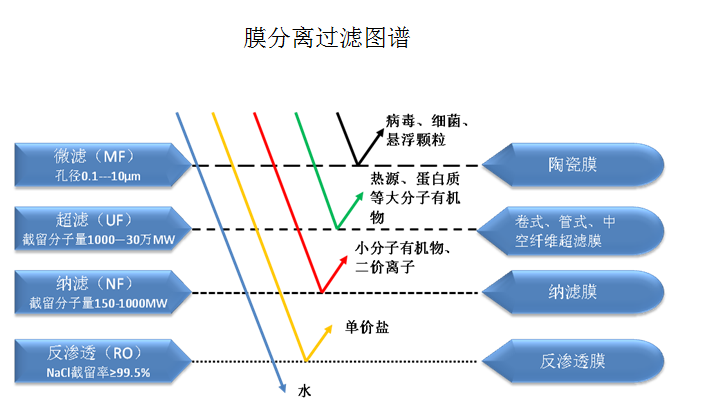 膜分离过滤图谱

微滤（MF）
孔径0.1---10μm

超滤（UF）
截留分子量1000—30万MW

纳滤（NF）
截留分子量150-1000MW

反渗透（RO）
NaCl截留率≥99.5%

病毒、细菌、悬浮颗粒

热源、蛋白质等大分子有机物

小分子有机物、二价离子

单价盐

水

陶瓷膜

卷式、管式、中空纤维超滤膜

纳滤膜

反渗透膜